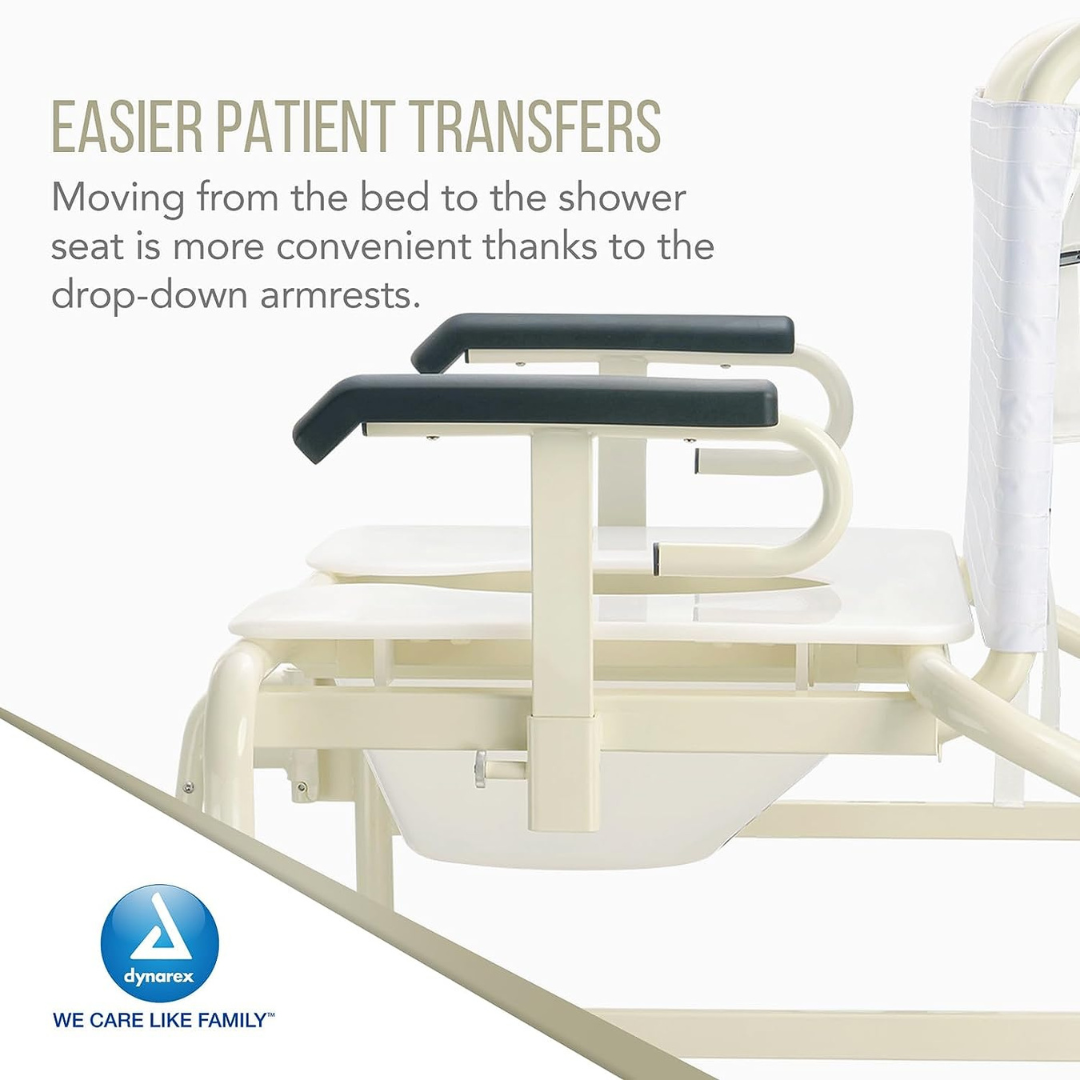 EASIER PATIENT TRANSFERS

Moving from the bed to the shower seat is more convenient thanks to the drop-down armrests.

dynarex

WE CARE LIKE FAMILY™